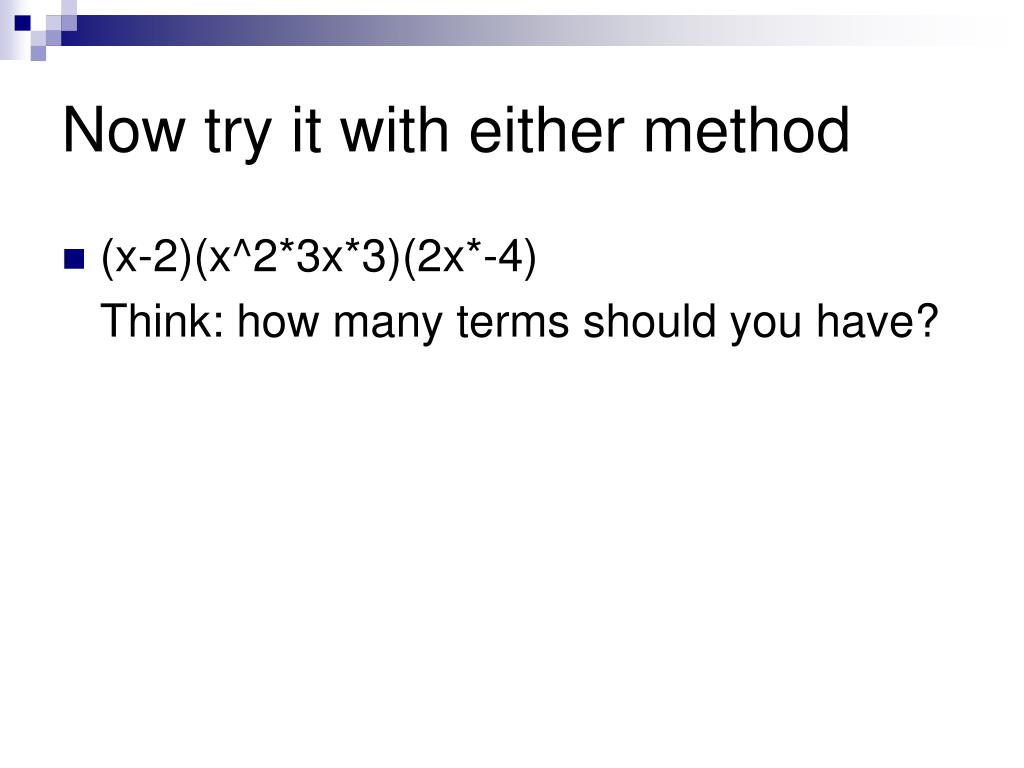 Now try it with either method

(x-2)(x^2*3x*3)(2x*-4)

Think: how many terms should you have?